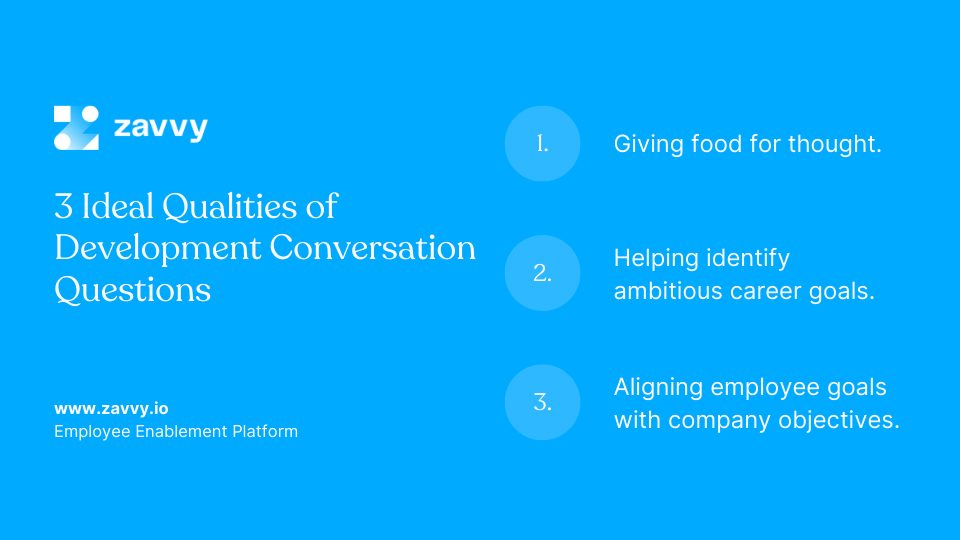 zavvy

3 Ideal Qualities of Development Conversation Questions

www.zavvy.io
Employee Enablement Platform

1. Giving food for thought.

2. Helping identify ambitious career goals.

3. Aligning employee goals with company objectives.